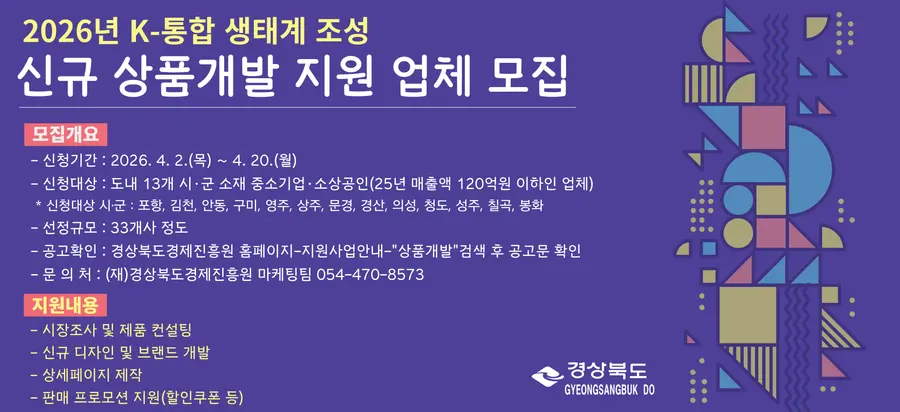 2026년 K-통합 생태계 조성
신규 상품개발 지원 업체 모집

모집개요
- 신청기간 : 2026. 4. 2.(목) ~ 4. 20.(월)
- 신청대상 : 도내 13개 시·군 소재 중소기업·소상공인(25년 매출액 120억원 이하인 업체)
* 신청대상 시군 : 포항, 김천, 안동, 구미, 영주, 상주, 문경, 경산, 의성, 청도, 성주, 칠곡, 봉화
- 선정규모 : 33개사 정도
- 공고확인 : 경상북도경제진흥원 홈페이지-지원사업안내-"상품개발"검색 후 공고문 확인
- 문 의 처 : (재)경상북도경제진흥원 마케팅팀 054-470-8573

지원내용
- 시장조사 및 제품 컨설팅
- 신규 디자인 및 브랜드 개발
- 상세페이지 제작
- 판매 프로모션 지원(할인쿠폰 등)

경상북도
GYEONGSANGBUK DO